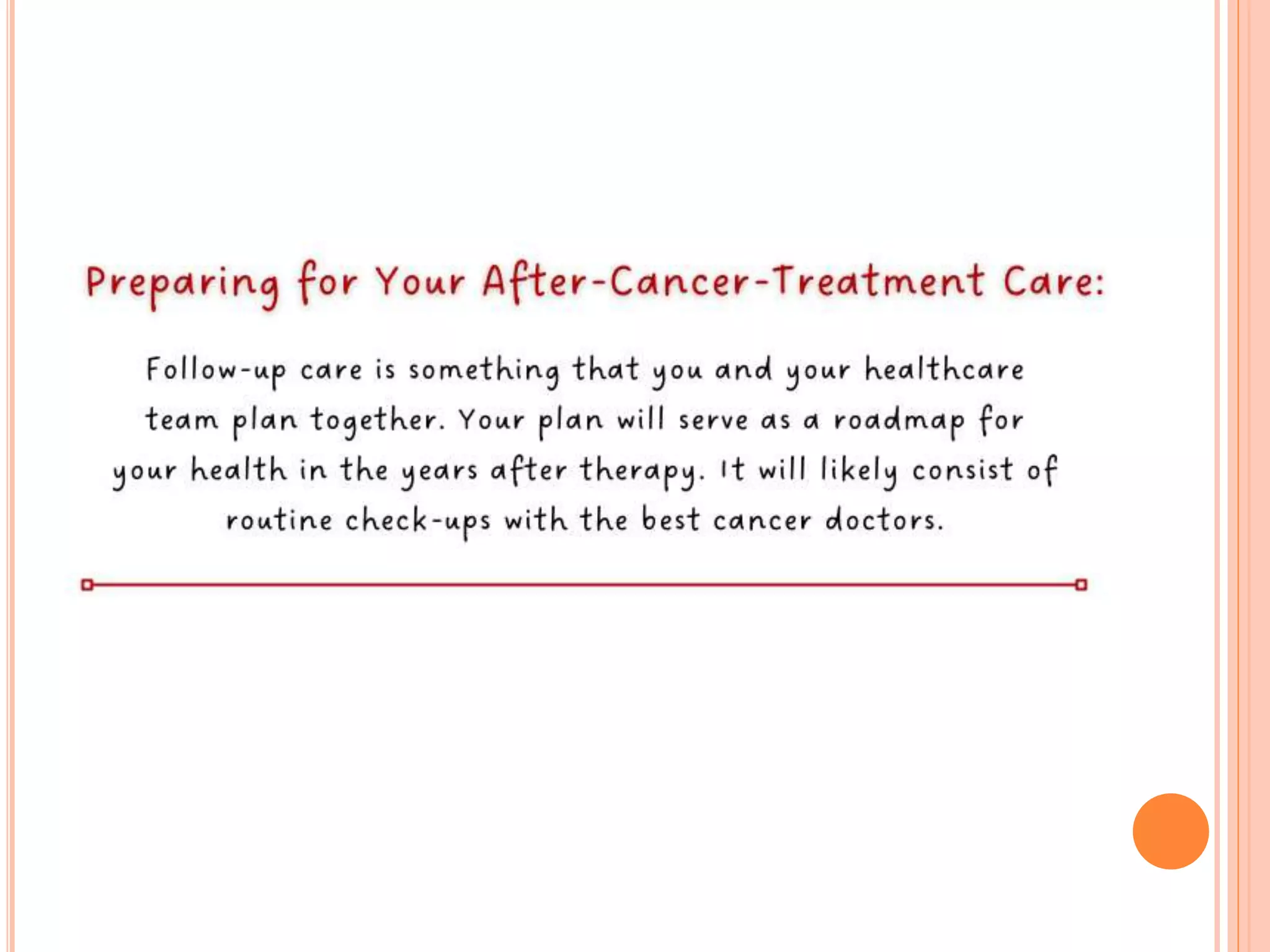 Preparing for Your After-Cancer-Treatment Care:

Follow-up care is something that you and your healthcare team plan together. Your plan will serve as a roadmap for your health in the years after therapy. It will likely consist of routine check-ups with the best cancer doctors.